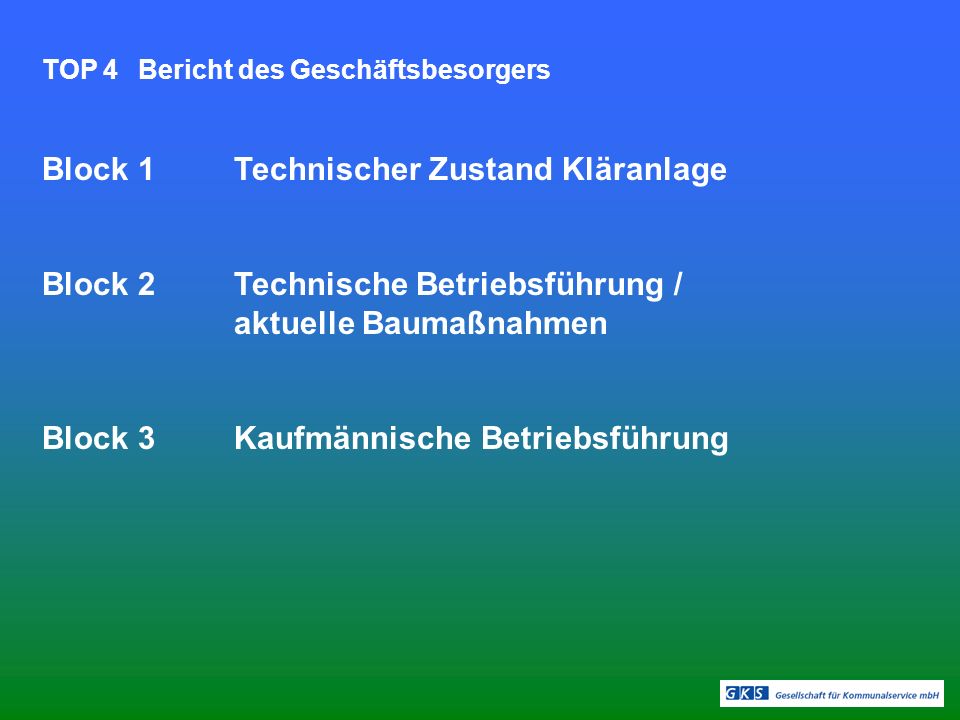 TOP 4 Bericht des Geschäftsbesorgers

Block 1 Technischer Zustand Kläranlage

Block 2 Technische Betriebsführung / aktuelle Baumaßnahmen

Block 3 Kaufmännische Betriebsführung

GKS Gesellschaft für Kommunalservice mbH